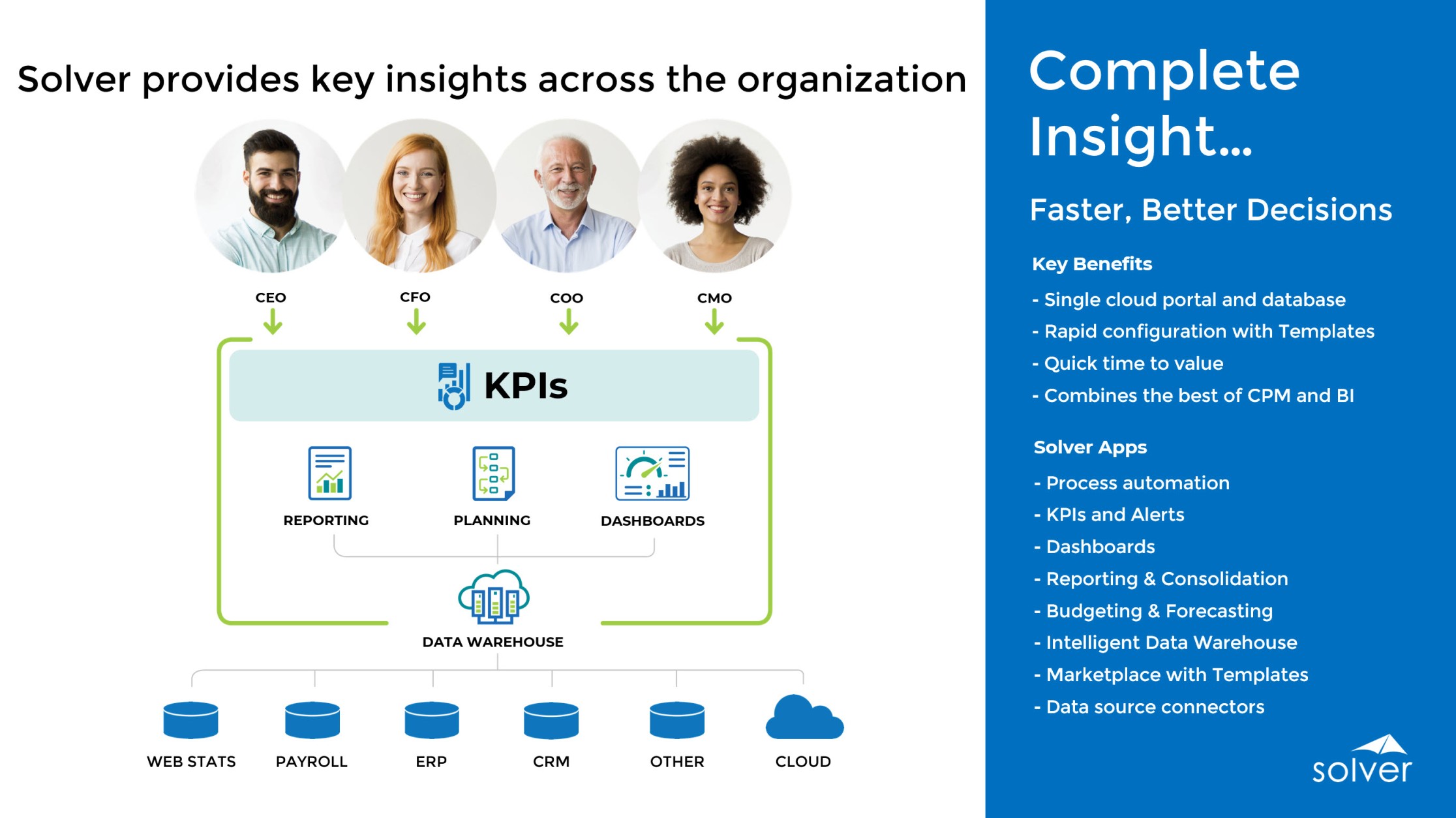 Solver provides key insights across the organization

CEO

CFO

COO

CMO

KPIs

REPORTING

PLANNING

DASHBOARDS

DATA WAREHOUSE

WEB STATS

PAYROLL

ERP

CRM

OTHER

CLOUD

Complete Insight...

Faster, Better Decisions

Key Benefits

- Single cloud portal and database
- Rapid configuration with Templates
- Quick time to value
- Combines the best of CPM and BI

Solver Apps

- Process automation
- KPIs and Alerts
- Dashboards
- Reporting & Consolidation
- Budgeting & Forecasting
- Intelligent Data Warehouse
- Marketplace with Templates
- Data source connectors

solver